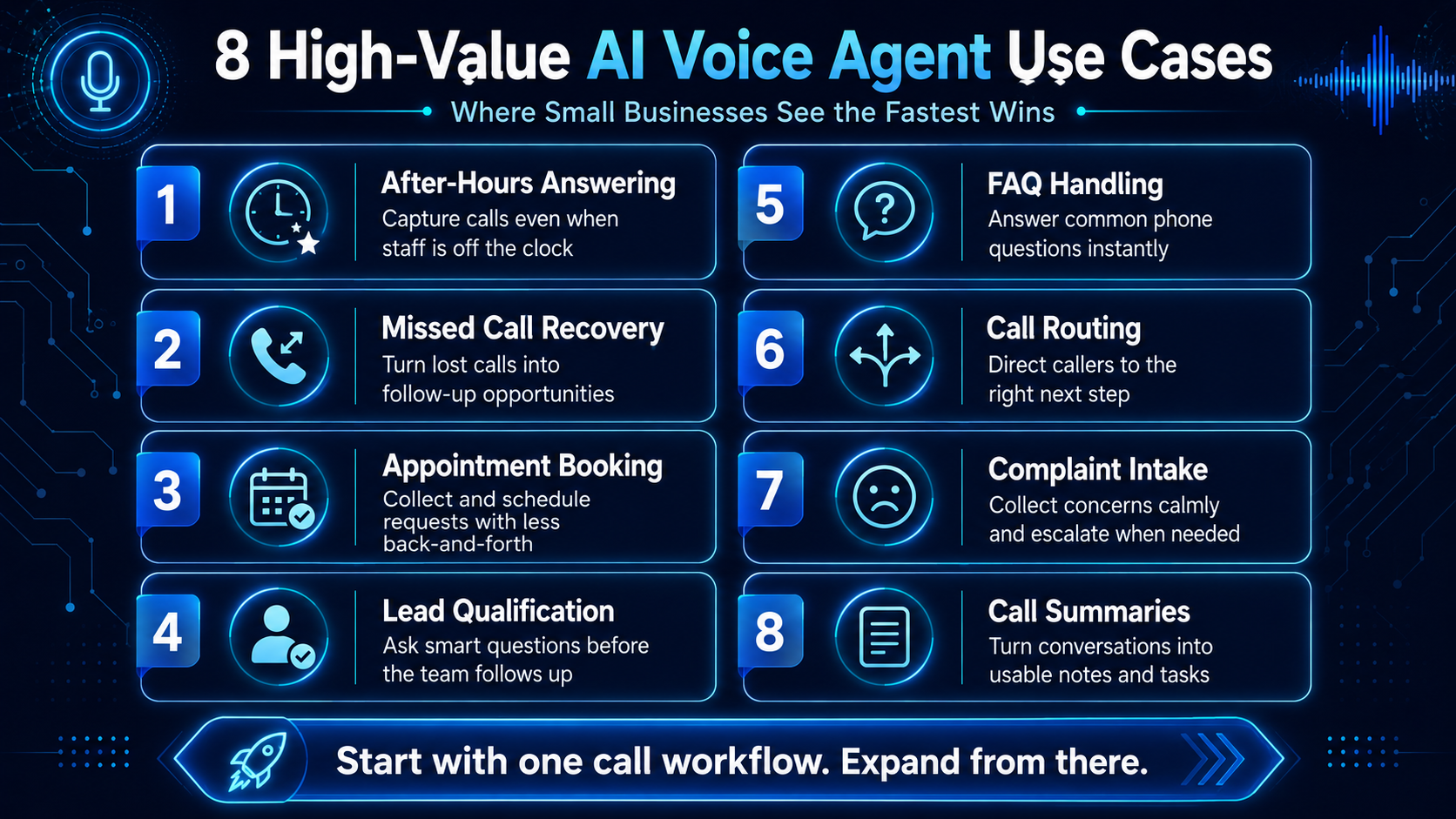 8 High-Value AI Voice Agent Use Cases

Where Small Businesses See the Fastest Wins

1
After-Hours Answering
Capture calls even when staff is off the clock

2
Missed Call Recovery
Turn lost calls into follow-up opportunities

3
Appointment Booking
Collect and schedule requests with less back-and-forth

4
Lead Qualification
Ask smart questions before the team follows up

5
FAQ Handling
Answer common phone questions instantly

6
Call Routing
Direct callers to the right next step

7
Complaint Intake
Collect concerns calmly and escalate when needed

8
Call Summaries
Turn conversations into usable notes and tasks

Start with one call workflow. Expand from there.